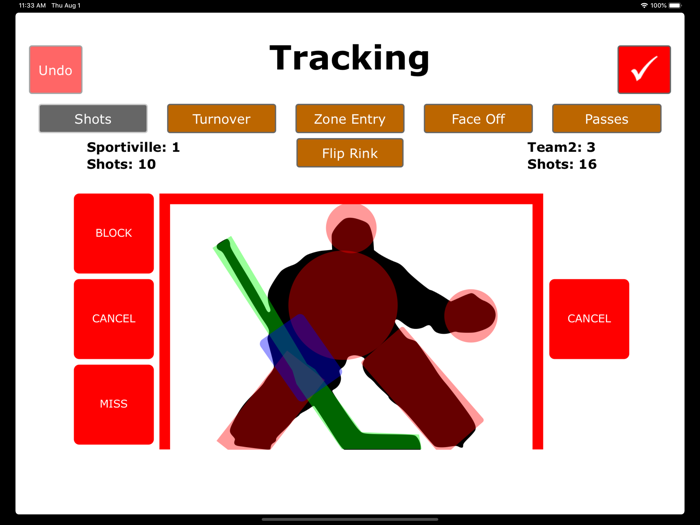 11:33 AM Thu Aug 1
100%

Undo

Tracking

✓

Shots
Turnover
Zone Entry
Face Off
Passes

Sportiville: 1
Shots: 10

Flip Rink

Team2: 3
Shots: 16

BLOCK
CANCEL
MISS

CANCEL